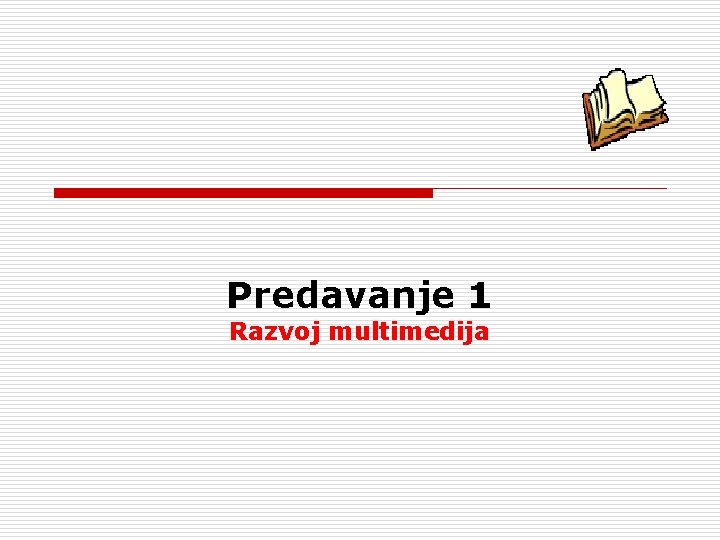 Predavanje 1
Razvoj multimedija